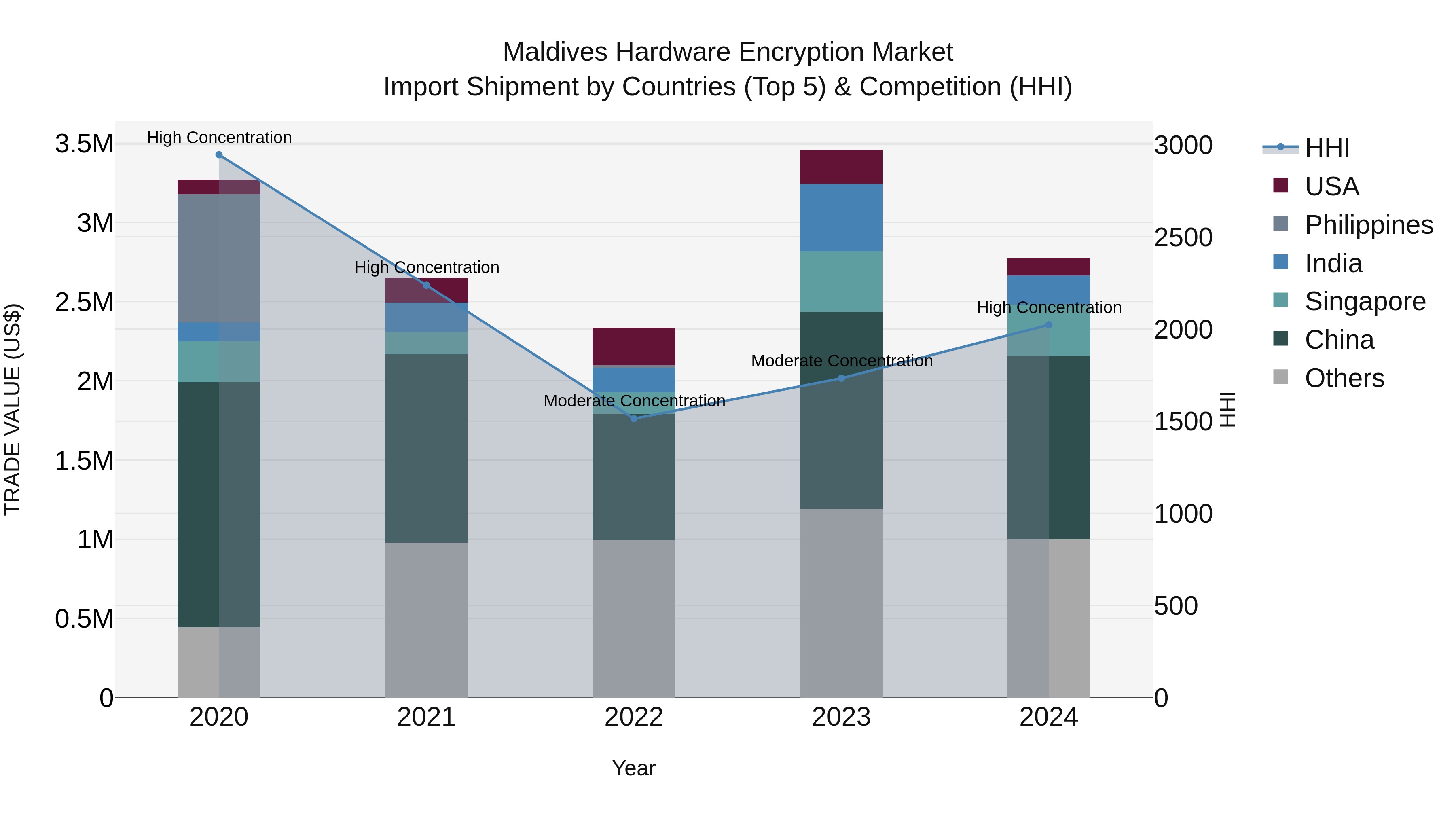 Maldives Hardware Encryption Market
Import Shipment by Countries (Top 5) & Competition (HHI)

TRADE VALUE (US$)

3.5M
3M
2.5M
2M
1.5M
1M
0.5M
0

High Concentration
High Concentration
Moderate Concentration
Moderate Concentration
High Concentration

2020
2021
2022
2023
2024

Year

3000
2500
2000
1500
1000
500
0

HHI

HHI
USA
Philippines
India
Singapore
China
Others